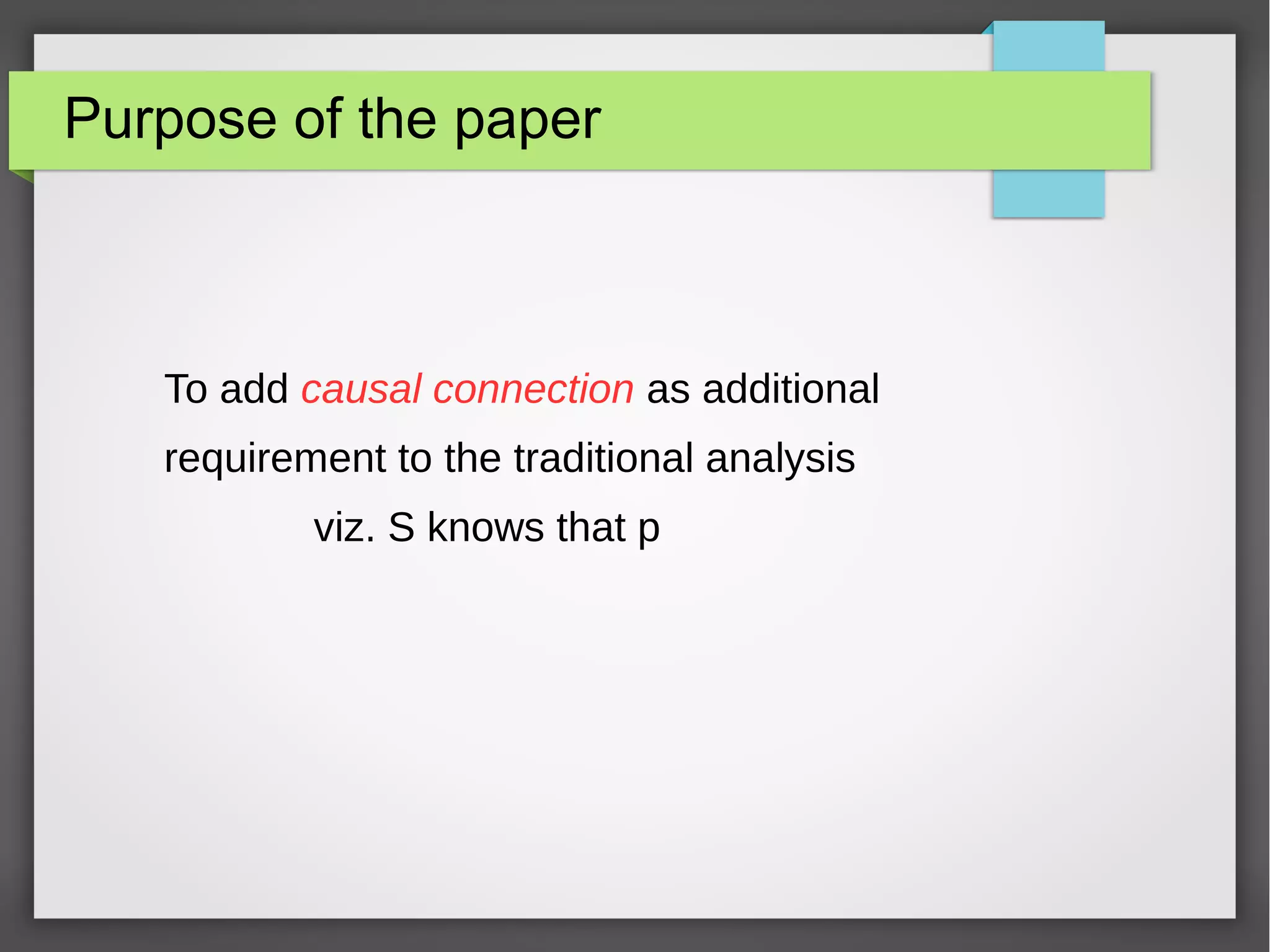 Purpose of the paper

To add causal connection as additional requirement to the traditional analysis

viz. S knows that p